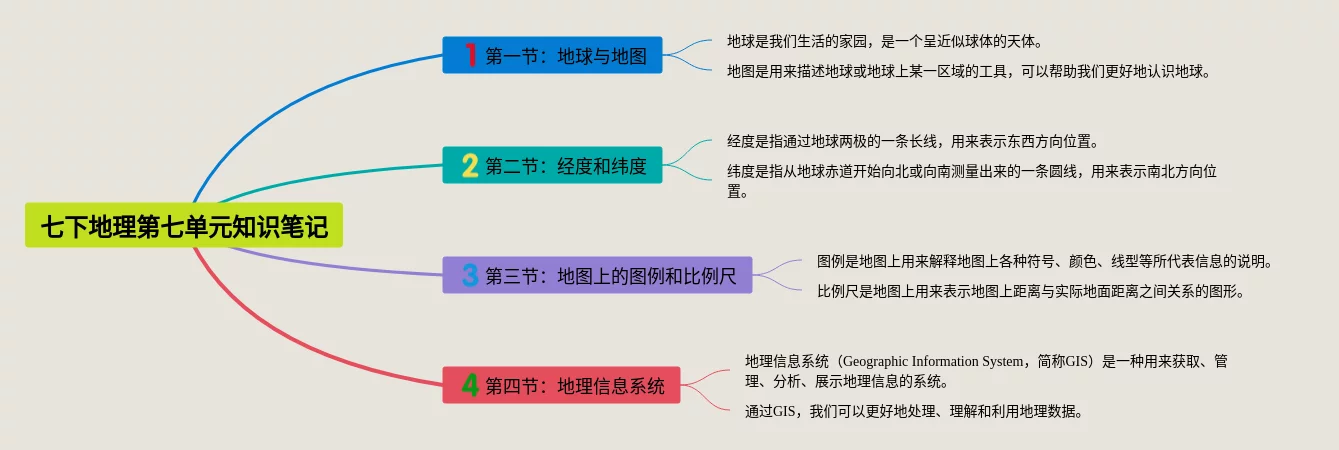 七下地理第七单元知识笔记

1 第一节：地球与地图

地球是我们生活的家园，是一个呈近似球体的天体。

地图是用来描述地球或地球上某一区域的工具，可以帮助我们更好地认识地球。

2 第二节：经度和纬度

经度是指通过地球两极的一条长线，用来表示东西方向位置。

纬度是指从地球赤道开始向北或向南测量出来的一条圆线，用来表示南北方向位置。

3 第三节：地图上的图例和比例尺

图例是地图上用来解释地图上各种符号、颜色、线型等所代表信息的说明。

比例尺是地图上用来表示地图上距离与实际地面距离之间关系的图形。

4 第四节：地理信息系统

地理信息系统（Geographic Information System，简称GIS）是一种用来获取、管理、分析、展示地理信息的系统。

通过GIS，我们可以更好地处理、理解和利用地理数据。